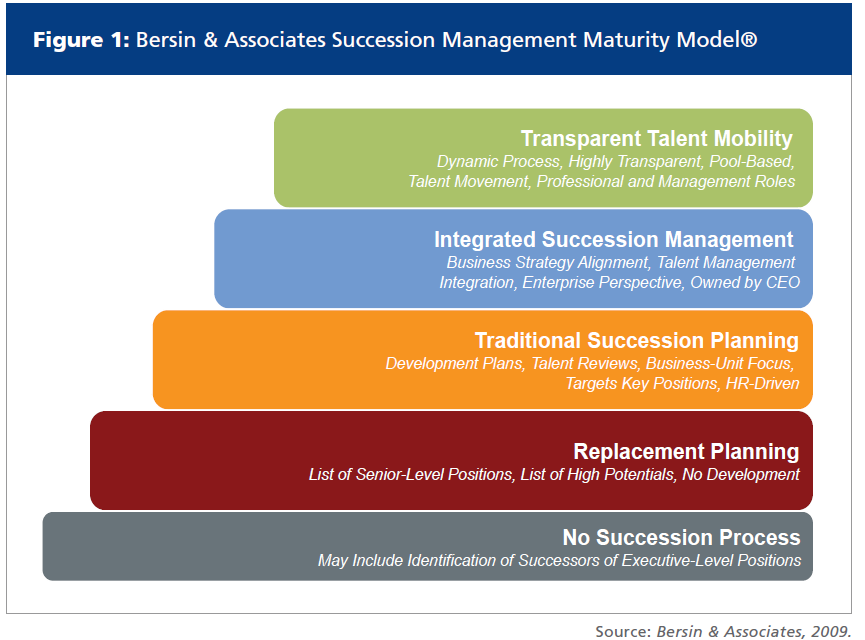 Figure 1: Bersin & Associates Succession Management Maturity Model®

Transparent Talent Mobility
Dynamic Process, Highly Transparent, Pool-Based, Talent Movement, Professional and Management Roles

Integrated Succession Management
Business Strategy Alignment, Talent Management Integration, Enterprise Perspective, Owned by CEO

Traditional Succession Planning
Development Plans, Talent Reviews, Business-Unit Focus, Targets Key Positions, HR-Driven

Replacement Planning
List of Senior-Level Positions, List of High Potentials, No Development

No Succession Process
May Include Identification of Successors of Executive-Level Positions

Source: Bersin & Associates, 2009.